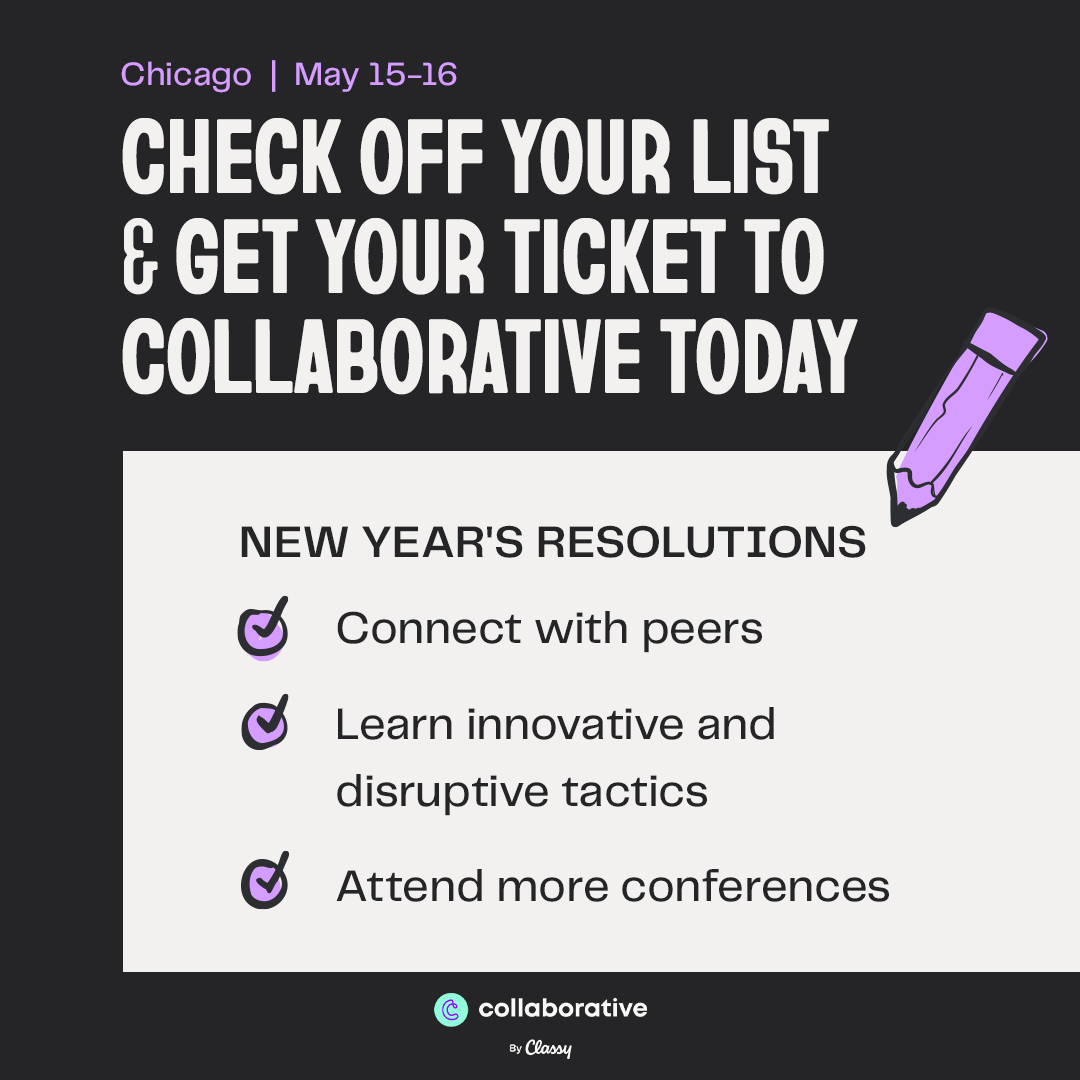 Chicago | May 15-16

CHECK OFF YOUR LIST & GET YOUR TICKET TO COLLABORATIVE TODAY

NEW YEAR'S RESOLUTIONS

Connect with peers

Learn innovative and disruptive tactics

Attend more conferences

collaborative

By Classy